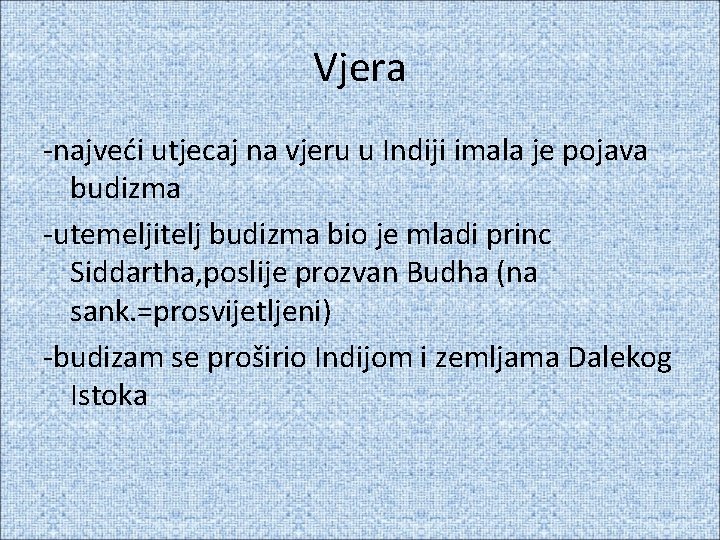 Vjera

-najveći utjecaj na vjeru u Indiji imala je pojava budizma

-utemeljitelj budizma bio je mladi princ Siddartha,poslije prozvan Budha (na sank.=prosvijetljeni)

-budizam se proširio Indijom i zemljama Dalekog Istoka